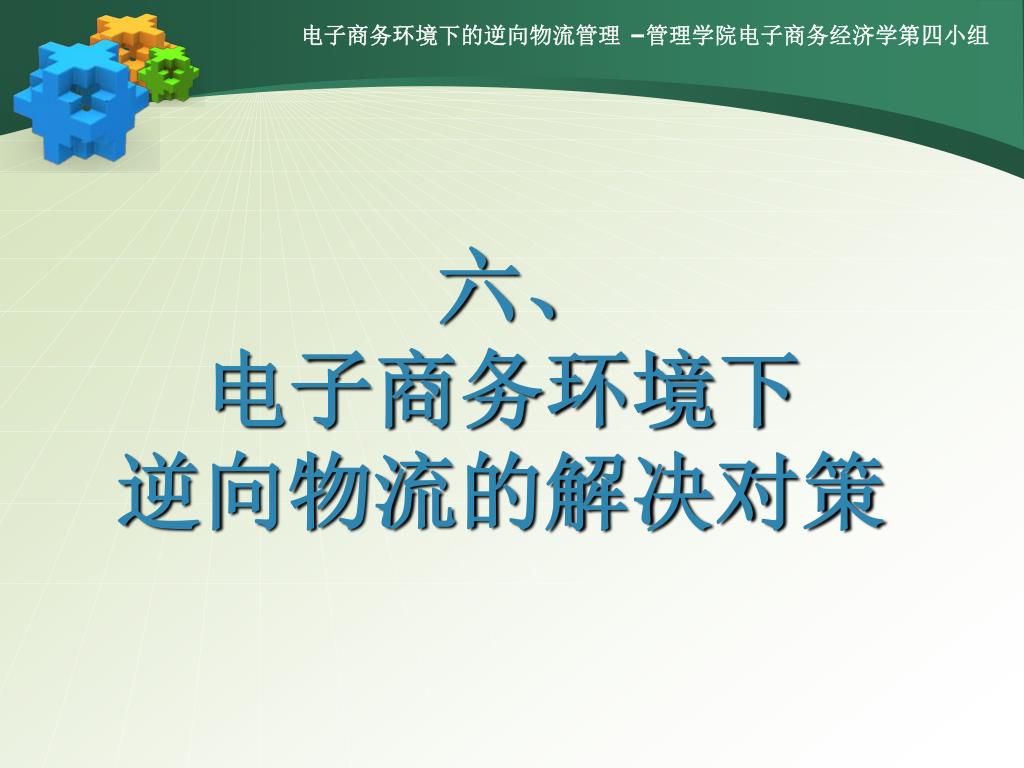 电子商务环境下的逆向物流管理 —管理学院电子商务经济学第四小组

六、
电子商务环境下
逆向物流的解决对策